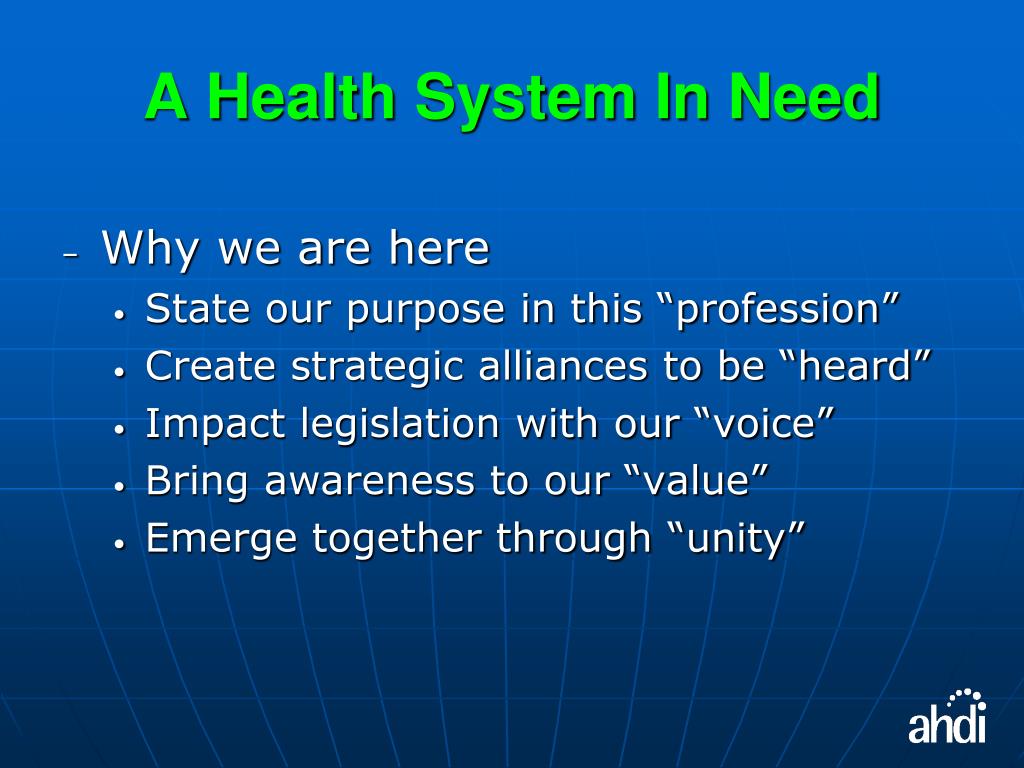 A Health System In Need

– Why we are here
• State our purpose in this “profession”
• Create strategic alliances to be “heard”
• Impact legislation with our “voice”
• Bring awareness to our “value”
• Emerge together through “unity”

ahdi